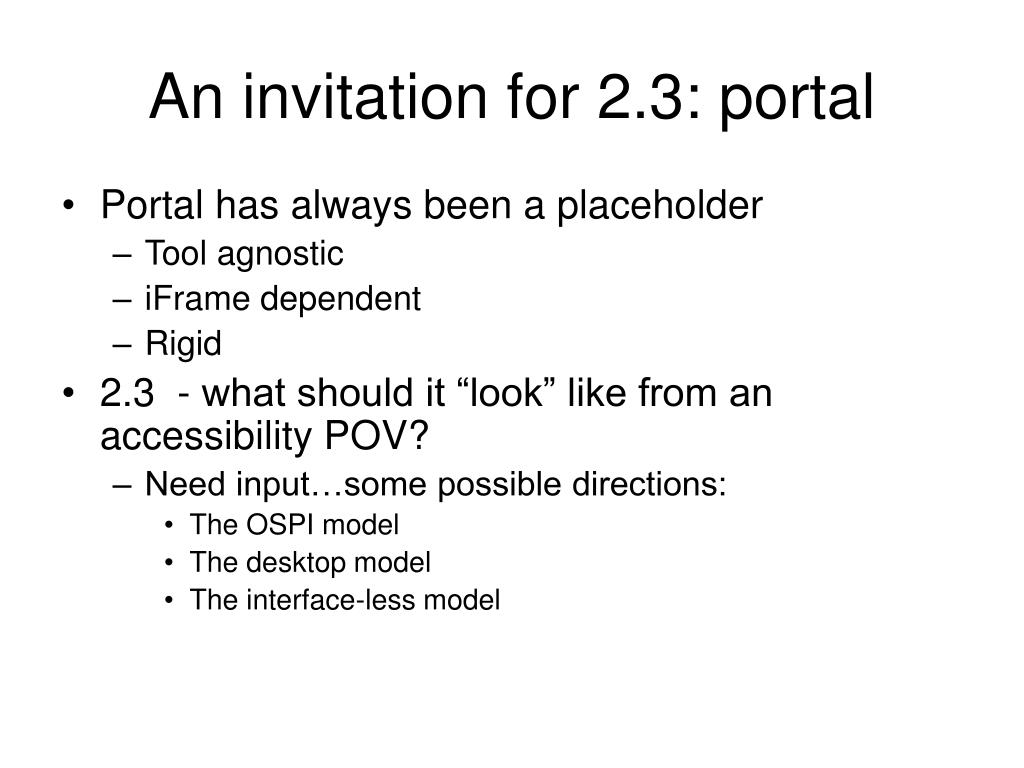 An invitation for 2.3: portal

• Portal has always been a placeholder
– Tool agnostic
– iFrame dependent
– Rigid
• 2.3 - what should it “look” like from an accessibility POV?
– Need input…some possible directions:
• The OSPI model
• The desktop model
• The interface-less model